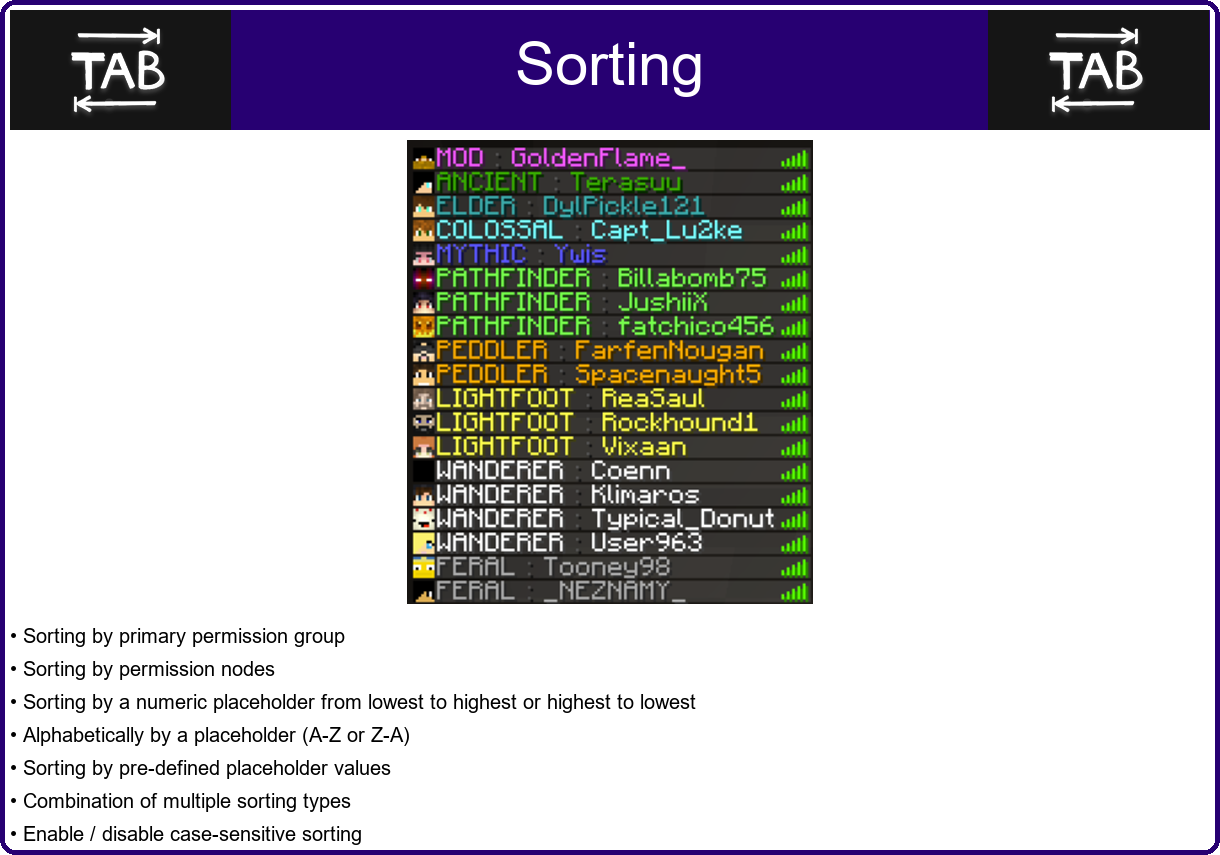 TAB

Sorting

TAB

MOD : GoldenFlame_
ANCIENT : Terasuu
ELDER : DylPickle121
COLOSSAL : Capt_Lu2ke
MYTHIC : Ywis
PATHFINDER : Billabomb75
PATHFINDER : JushiiX
PATHFINDER : fatchico456
PEDDLER : FarfenNougan
PEDDLER : Spacenaught5
LIGHTFOOT : ReaSaul
LIGHTFOOT : Rockhound1
LIGHTFOOT : Vixaan
WANDERER : Coenn
WANDERER : Klimaros
WANDERER : Typical_Donut
WANDERER : User963
FERAL : Tooney98
FERAL : _NEZNAMY_

• Sorting by primary permission group
• Sorting by permission nodes
• Sorting by a numeric placeholder from lowest to highest or highest to lowest
• Alphabetically by a placeholder (A-Z or Z-A)
• Sorting by pre-defined placeholder values
• Combination of multiple sorting types
• Enable / disable case-sensitive sorting